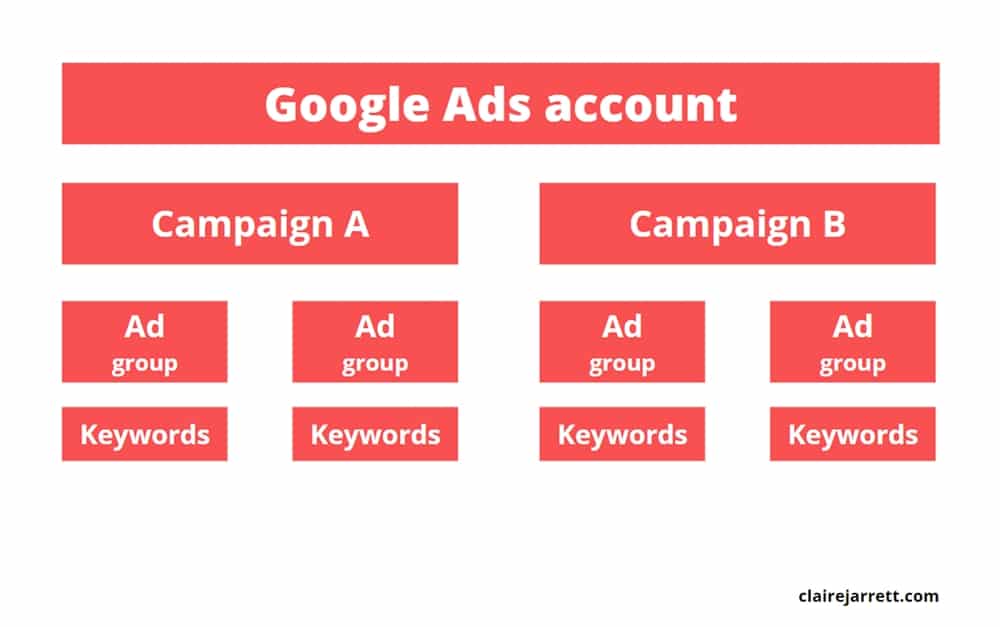 Google Ads account

Campaign A

Campaign B

Ad group

Ad group

Ad group

Ad group

Keywords

Keywords

Keywords

Keywords

clairejarrett.com